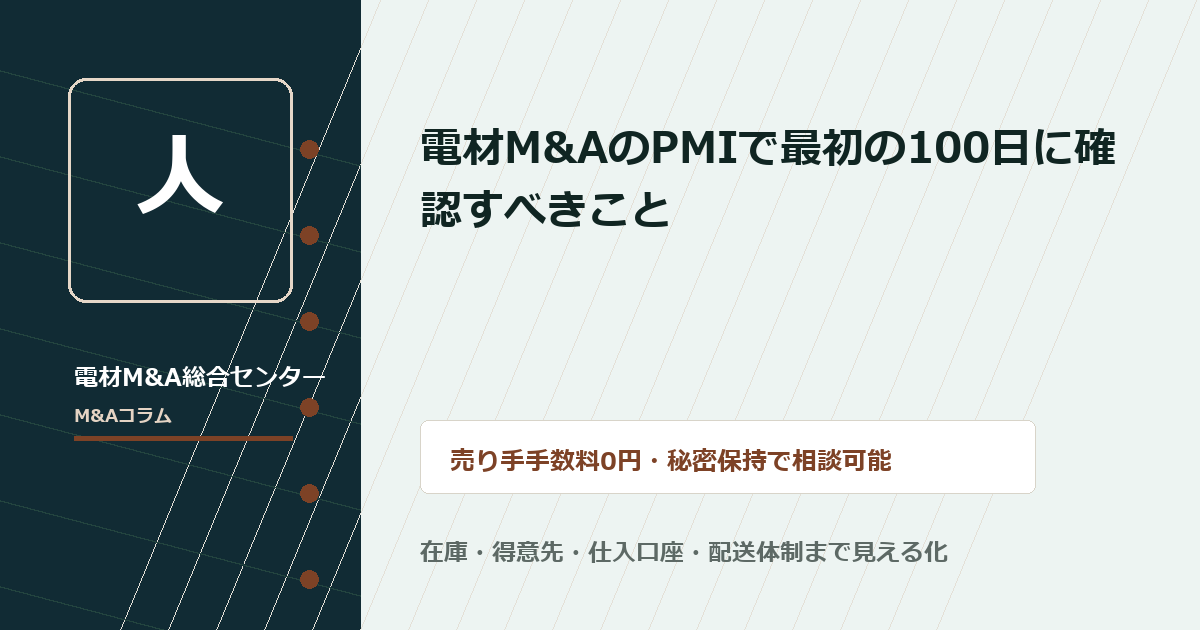 人

電材M&A総合センター

M&Aコラム

電材M&AのPMIで最初の100日に確認すべきこと

売り手手数料0円・秘密保持で相談可能

在庫・得意先・仕入口座・配送体制まで見える化